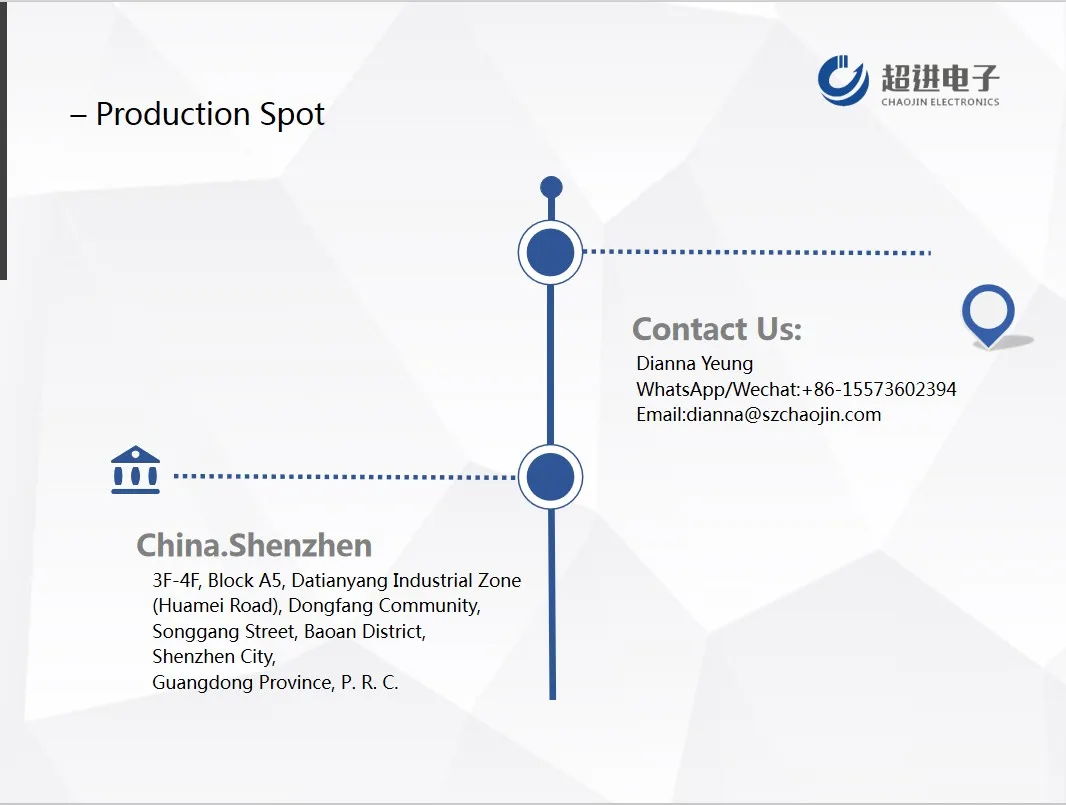 超进电子
CHAOJIN ELECTRONICS

– Production Spot

Contact Us:
Dianna Yeung
WhatsApp/Wechat:+86-15573602394
Email:dianna@szchaojin.com

China.Shenzhen
3F-4F, Block A5, Datianyang Industrial Zone (Huamei Road), Dongfang Community, Songgang Street, Baoan District, Shenzhen City, Guangdong Province, P. R. C.